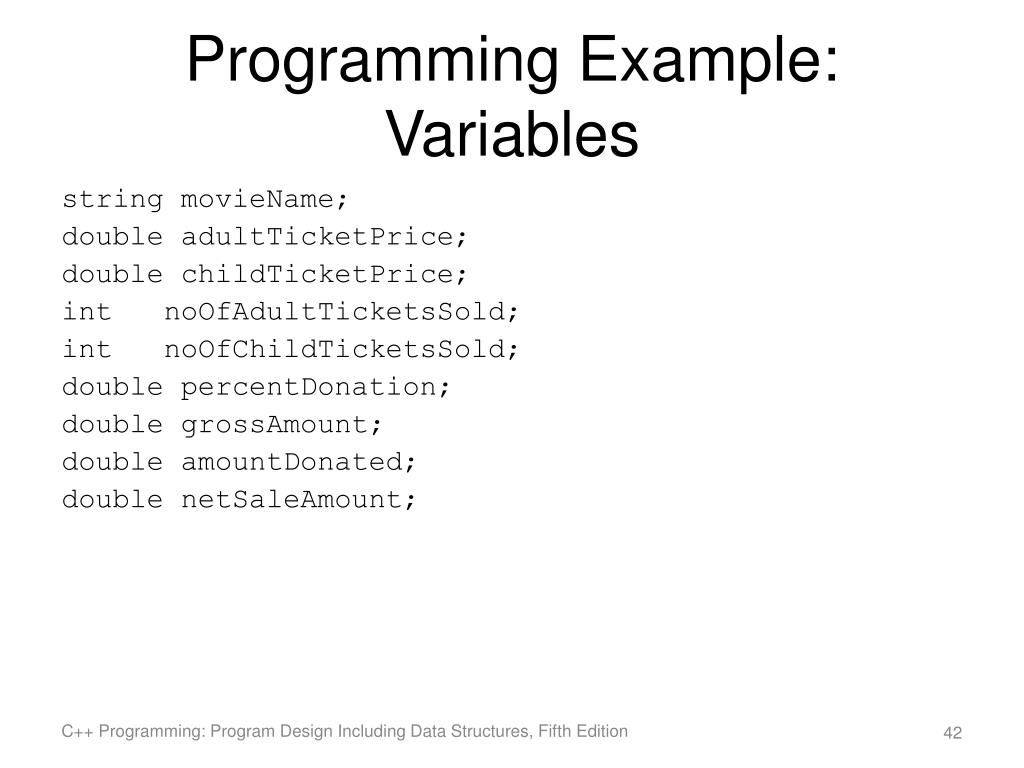 Programming Example: Variables

string movieName;
double adultTicketPrice;
double childTicketPrice;
int   noOfAdultTicketsSold;
int   noOfChildTicketsSold;
double percentDonation;
double grossAmount;
double amountDonated;
double netSaleAmount;

C++ Programming: Program Design Including Data Structures, Fifth Edition

42